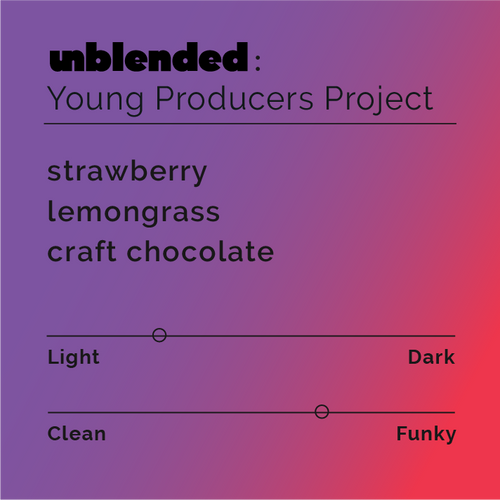 unblended:
Young Producers Project

strawberry
lemongrass
craft chocolate

Light Dark

Clean Funky